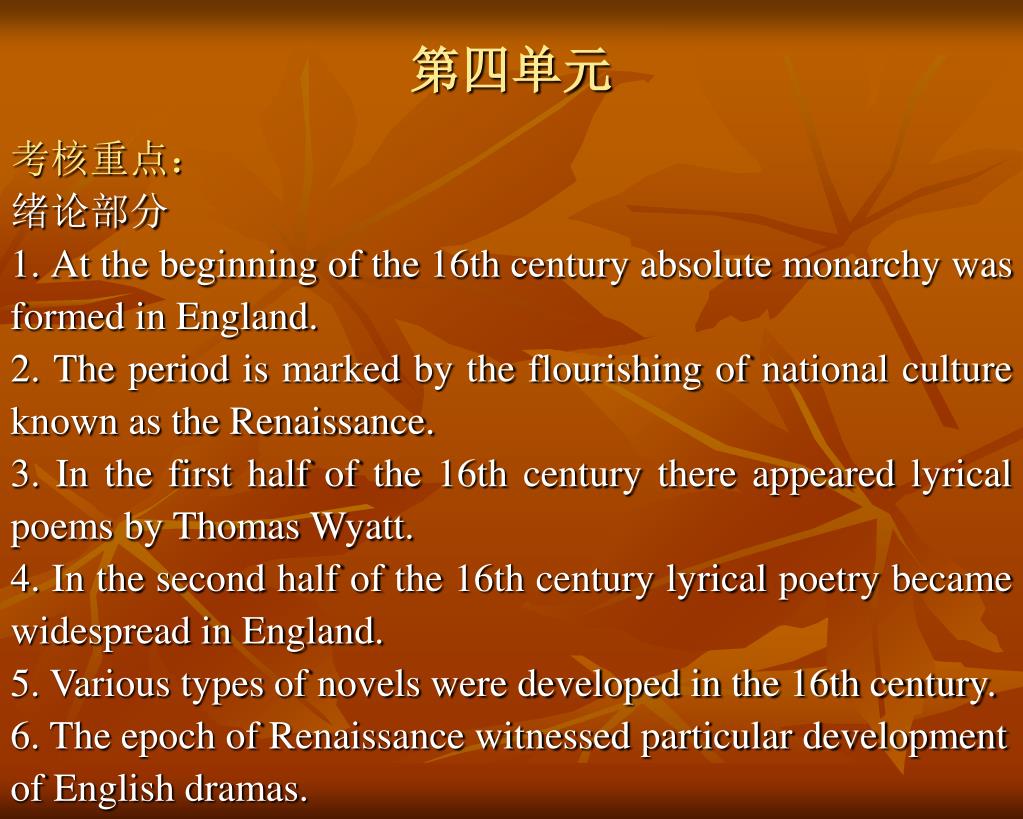 第四单元

考核重点：
绪论部分
1. At the beginning of the 16th century absolute monarchy was formed in England.
2. The period is marked by the flourishing of national culture known as the Renaissance.
3. In the first half of the 16th century there appeared lyrical poems by Thomas Wyatt.
4. In the second half of the 16th century lyrical poetry became widespread in England.
5. Various types of novels were developed in the 16th century.
6. The epoch of Renaissance witnessed particular development of English dramas.